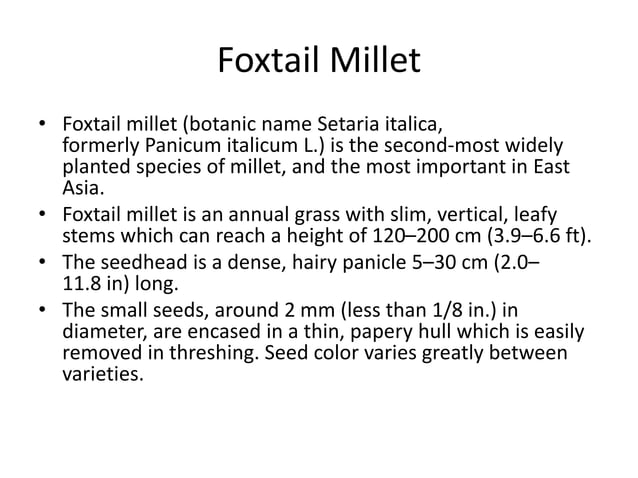 Foxtail Millet

• Foxtail millet (botanic name Setaria italica, formerly Panicum italicum L.) is the second-most widely planted species of millet, and the most important in East Asia.
• Foxtail millet is an annual grass with slim, vertical, leafy stems which can reach a height of 120–200 cm (3.9–6.6 ft).
• The seedhead is a dense, hairy panicle 5–30 cm (2.0–11.8 in) long.
• The small seeds, around 2 mm (less than 1/8 in.) in diameter, are encased in a thin, papery hull which is easily removed in threshing. Seed color varies greatly between varieties.